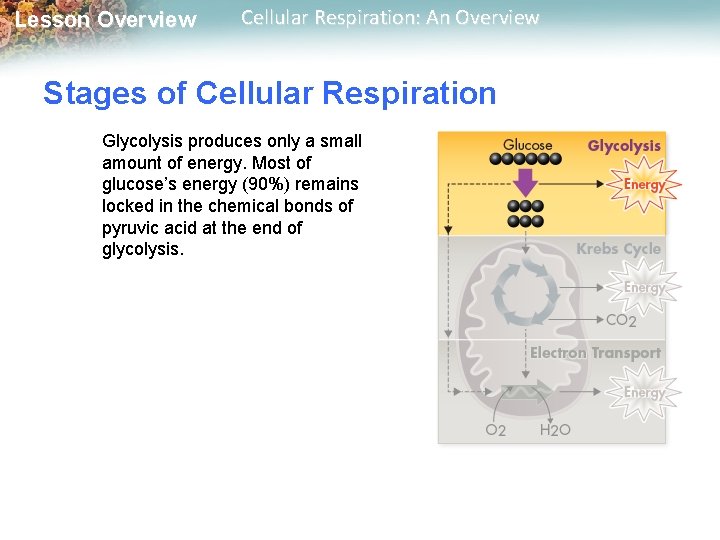 Lesson Overview Cellular Respiration: An Overview

Stages of Cellular Respiration

Glycolysis produces only a small amount of energy. Most of glucose's energy (90%) remains locked in the chemical bonds of pyruvic acid at the end of glycolysis.

Glucose
Glycolysis
Energy
Krebs Cycle
Energy
$CO_2$
Electron Transport
Energy
$O_2$
$H_2O$